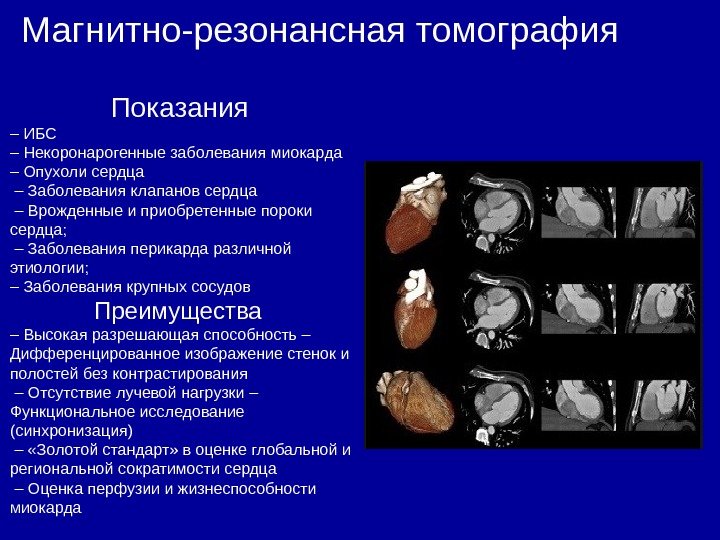 Магнитно-резонансная томография

Показания

– ИБС
– Некоронарогенные заболевания миокарда
– Опухоли сердца
– Заболевания клапанов сердца
– Врожденные и приобретенные пороки сердца;
– Заболевания перикарда различной этиологии;
– Заболевания крупных сосудов

Преимущества

– Высокая разрешающая способность – Дифференцированное изображение стенок и полостей без контрастирования
– Отсутствие лучевой нагрузки – Функциональное исследование (синхронизация)
– «Золотой стандарт» в оценке глобальной и региональной сократимости сердца
– Оценка перфузии и жизнеспособности миокарда